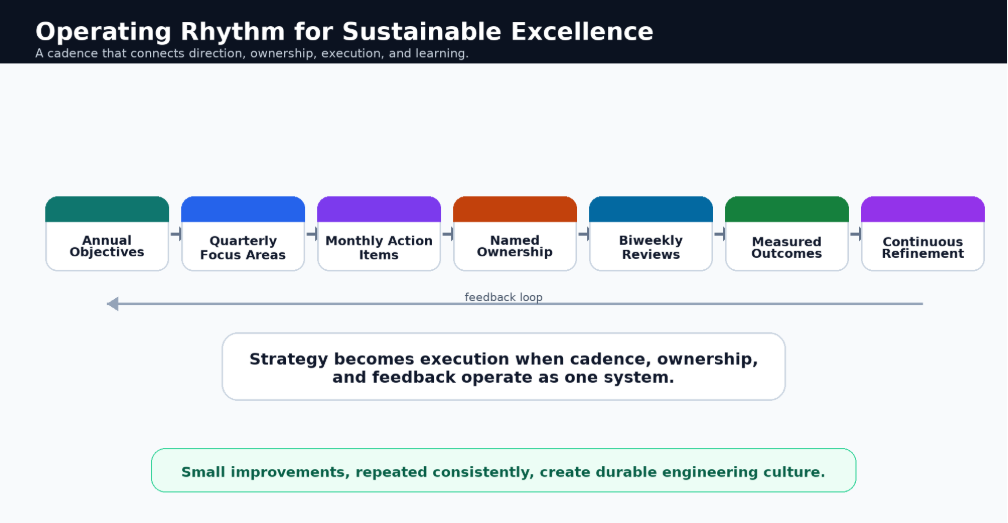 Operating Rhythm for Sustainable Excellence
A cadence that connects direction, ownership, execution, and learning.

Annual Objectives

Quarterly Focus Areas

Monthly Action Items

Named Ownership

Biweekly Reviews

Measured Outcomes

Continuous Refinement

feedback loop

Strategy becomes execution when cadence, ownership, and feedback operate as one system.

Small improvements, repeated consistently, create durable engineering culture.